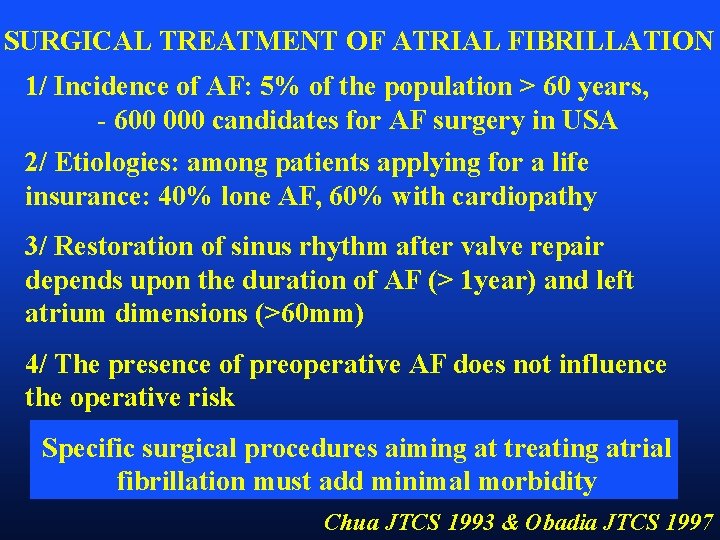 SURGICAL TREATMENT OF ATRIAL FIBRILLATION

1/ Incidence of AF: 5% of the population > 60 years,
- 600 000 candidates for AF surgery in USA

2/ Etiologies: among patients applying for a life insurance: 40% lone AF, 60% with cardiopathy

3/ Restoration of sinus rhythm after valve repair depends upon the duration of AF (> 1year) and left atrium dimensions (>60mm)

4/ The presence of preoperative AF does not influence the operative risk

Specific surgical procedures aiming at treating atrial fibrillation must add minimal morbidity

Chua JTCS 1993 & Obadia JTCS 1997